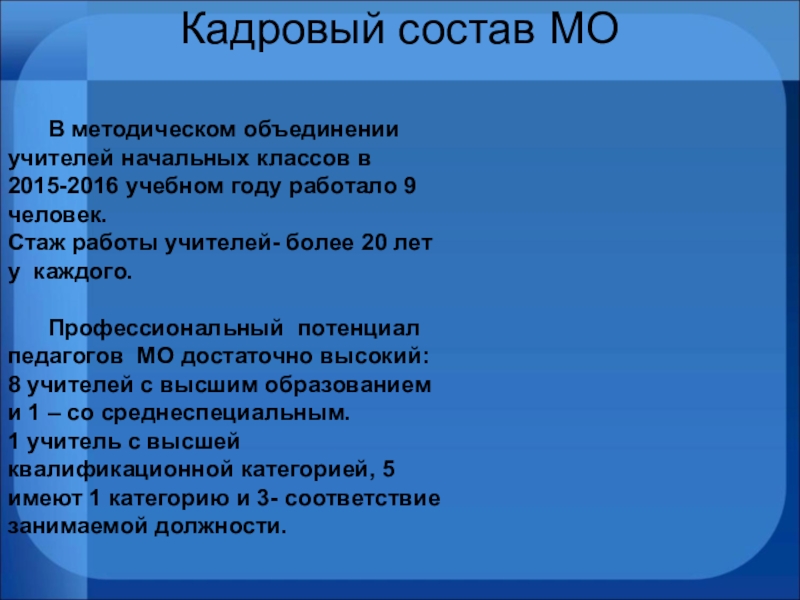 Кадровый состав МО

В методическом объединении учителей начальных классов в 2015-2016 учебном году работало 9 человек.
Стаж работы учителей- более 20 лет у каждого.

Профессиональный потенциал педагогов МО достаточно высокий: 8 учителей с высшим образованием и 1 – со среднеспециальным.
1 учитель с высшей квалификационной категорией, 5 имеют 1 категорию и 3- соответствие занимаемой должности.